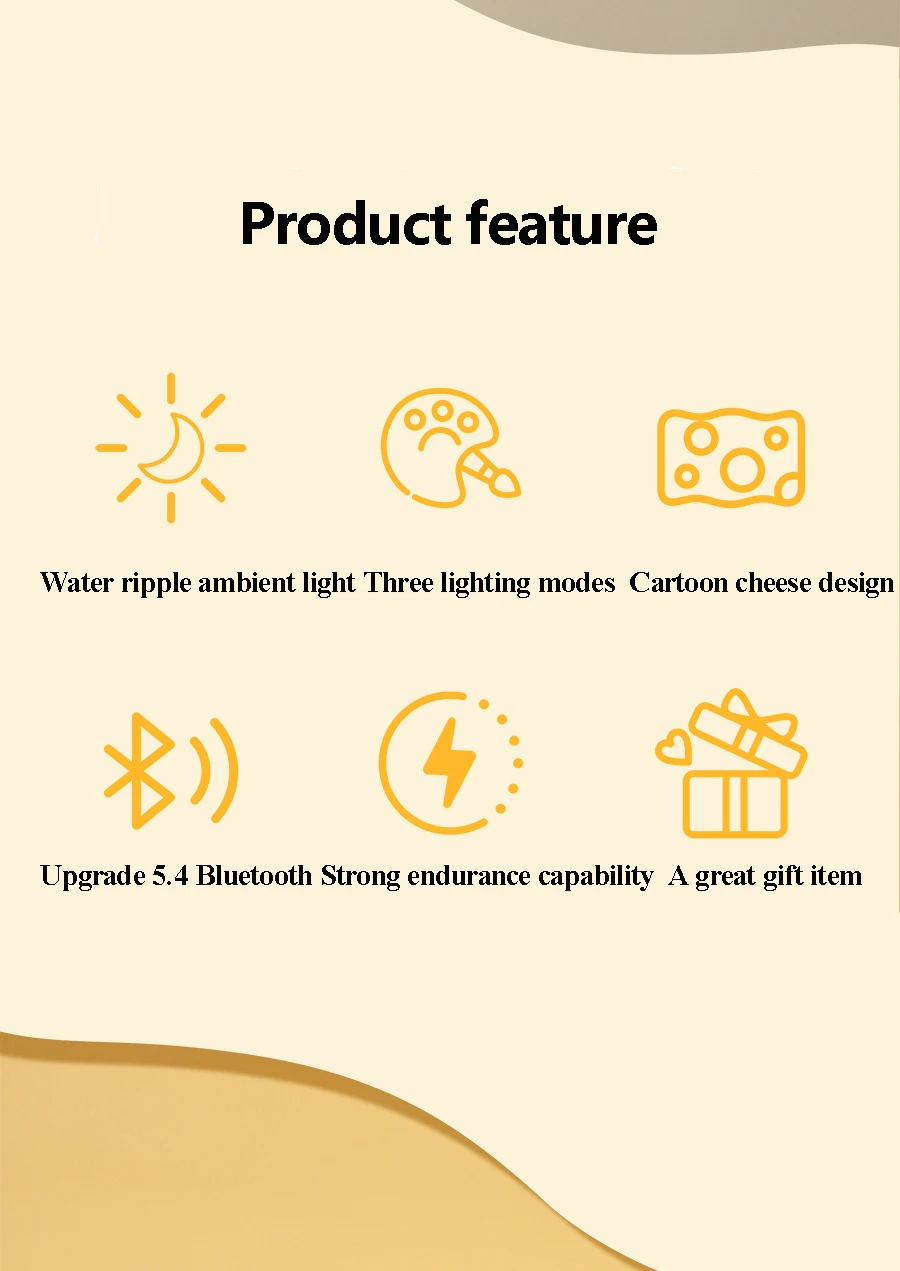 Product feature

Water ripple ambient light

Three lighting modes

Cartoon cheese design

Upgrade 5.4 Bluetooth

Strong endurance capability

A great gift item